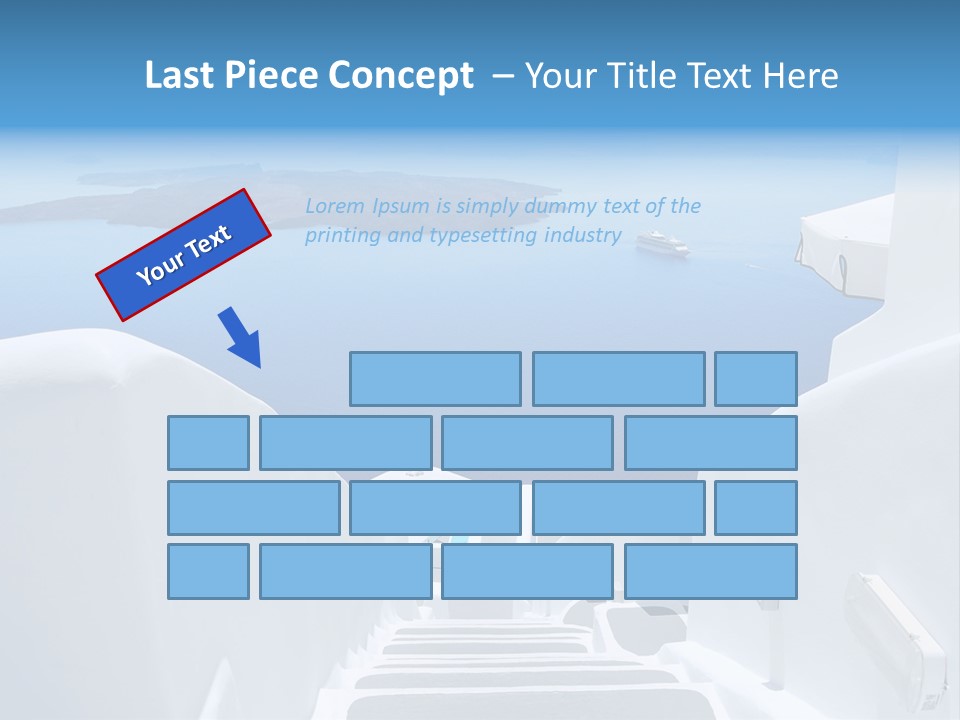 Last Piece Concept – Your Title Text Here

Your Text

Lorem Ipsum is simply dummy text of the printing and typesetting industry